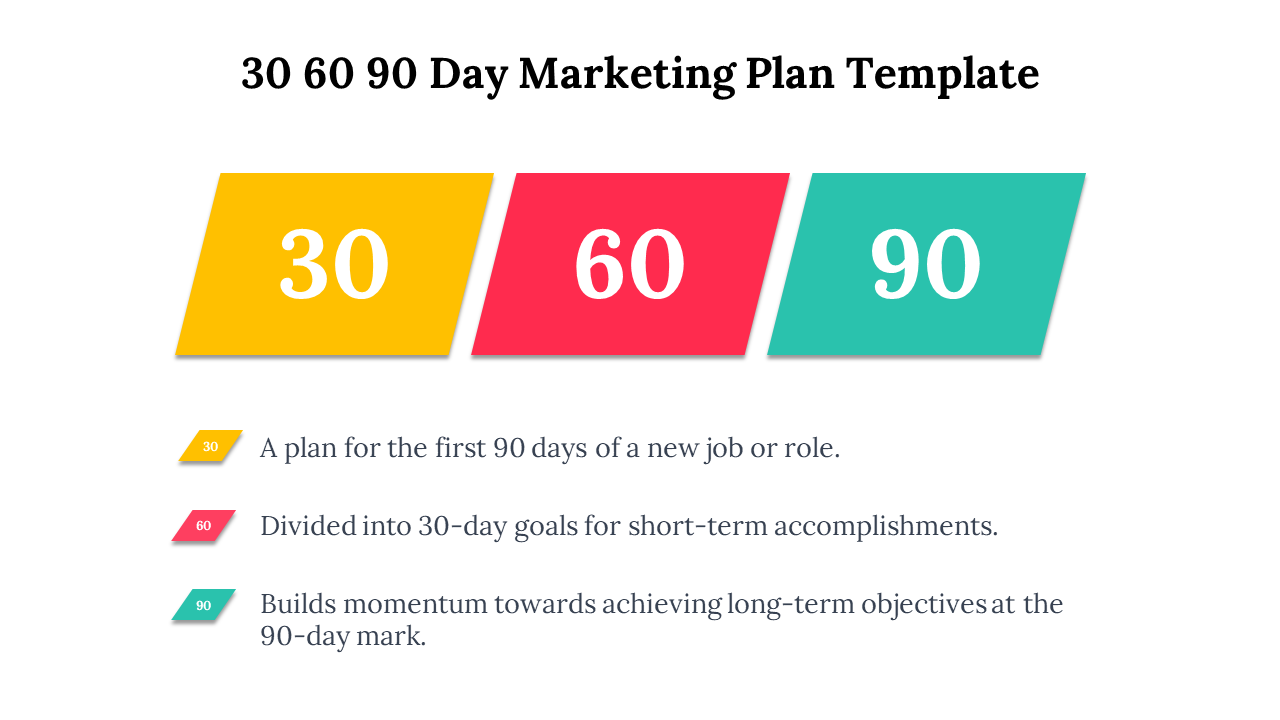 30 60 90 Day Marketing Plan Template

30

60

90

30 A plan for the first 90 days of a new job or role.

60 Divided into 30-day goals for short-term accomplishments.

90 Builds momentum towards achieving long-term objectives at the 90-day mark.